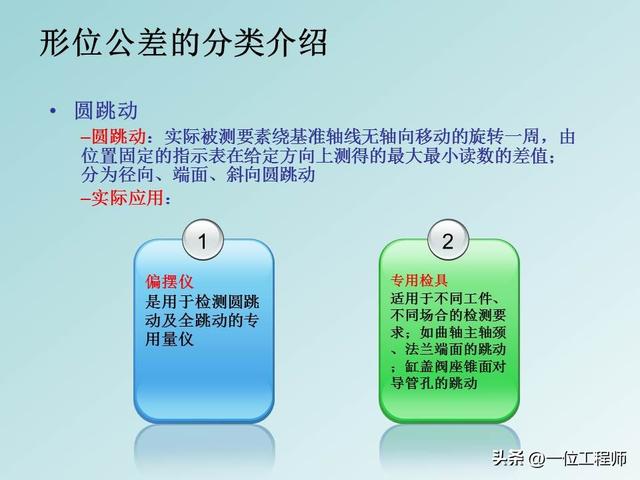 形位公差的分类介绍

• 圆跳动

–圆跳动：实际被测要素绕基准轴线无轴向移动的旋转一周，由位置固定的指示表在给定方向上测得的最大最小读数的差值；分为径向、端面、斜向圆跳动

–实际应用：

1

偏摆仪
是用于检测圆跳动及全跳动的专用量仪

2

专用检具
适用于不同工件、不同场合的检测要求；如曲轴主轴颈、法兰端面的跳动；缸盖阀座锥面对导管孔的跳动

头条 @一位工程师